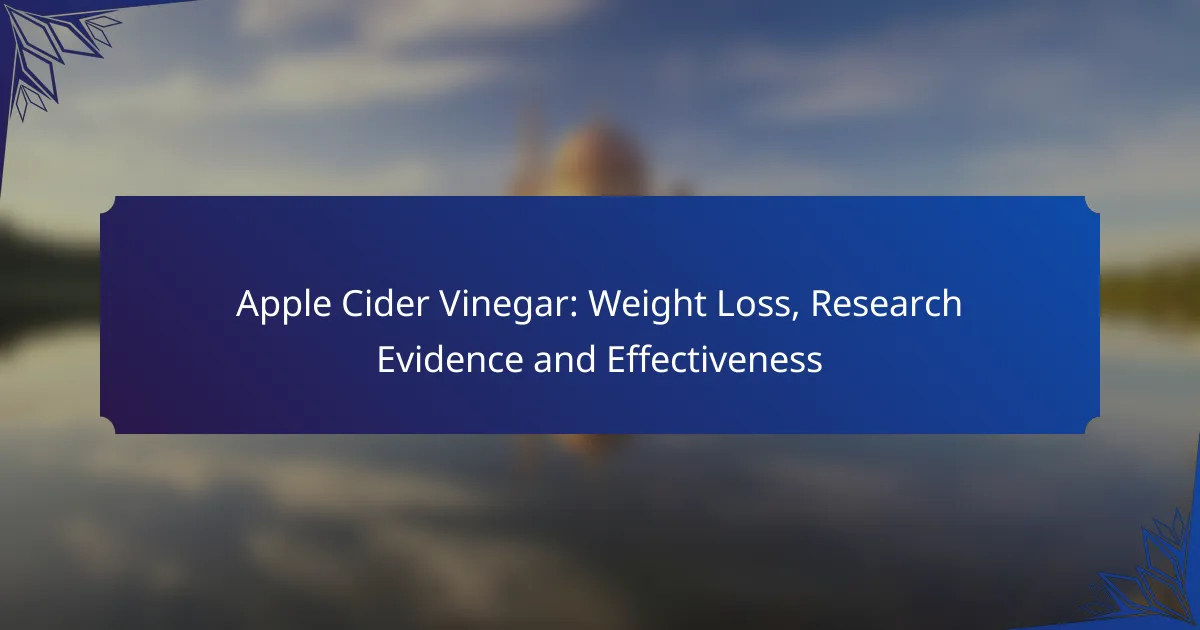 Apple Cider Vinegar: Weight Loss, Research Evidence and Effectiveness